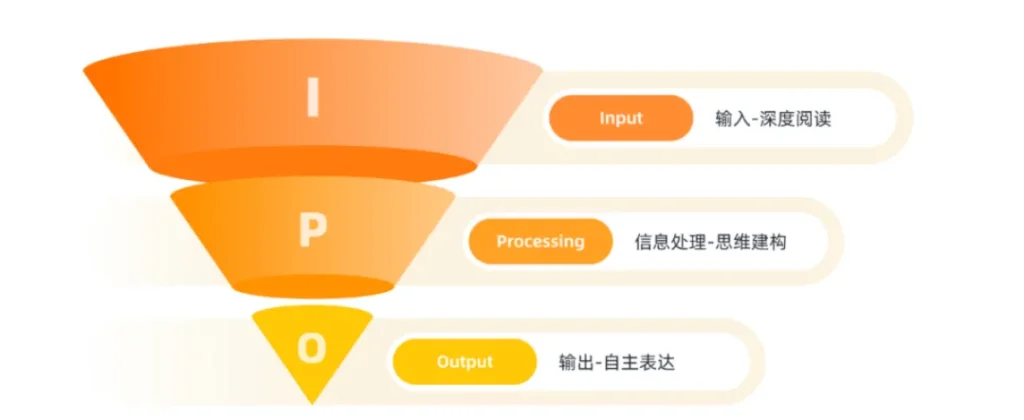 I

Input 输入-深度阅读

P

Processing 信息处理-思维建构

O

Output 输出-自主表达